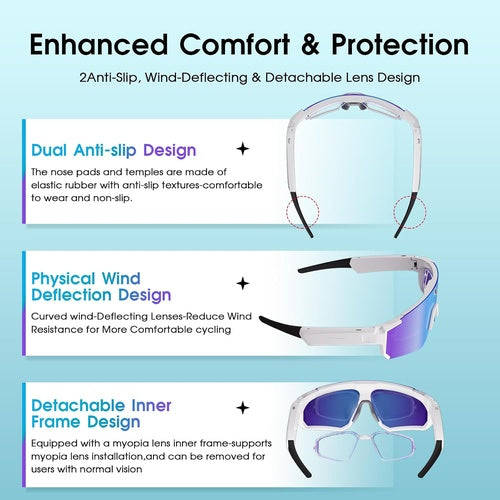 Enhanced Comfort & Protection

2Anti-Slip, Wind-Deflecting & Detachable Lens Design

Dual Anti-slip Design

The nose pads and temples are made of elastic rubber with anti-slip textures-comfortable to wear and non-slip.

Physical Wind Deflection Design

Curved wind-Deflecting Lenses-Reduce Wind Resistance for More Comfortable cycling

Detachable Inner Frame Design

Equipped with a myopia lens inner frame-supports myopia lens installation,and can be removed for users with normal vision